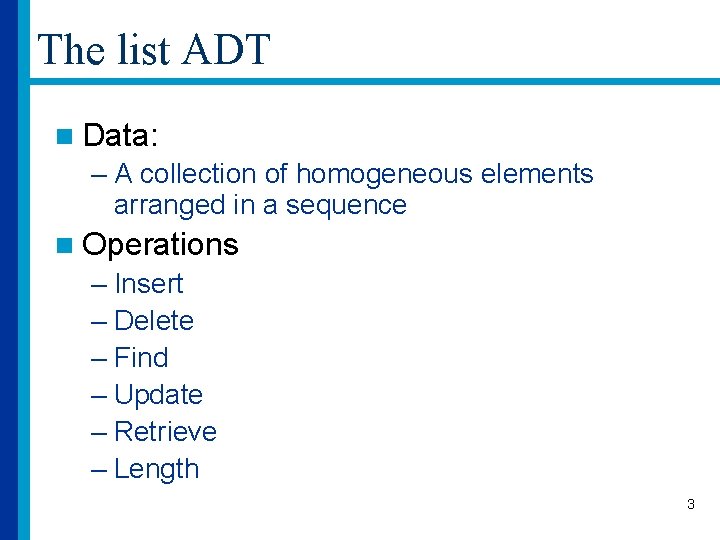 The list ADT

Data:
– A collection of homogeneous elements arranged in a sequence

Operations
– Insert
– Delete
– Find
– Update
– Retrieve
– Length

3